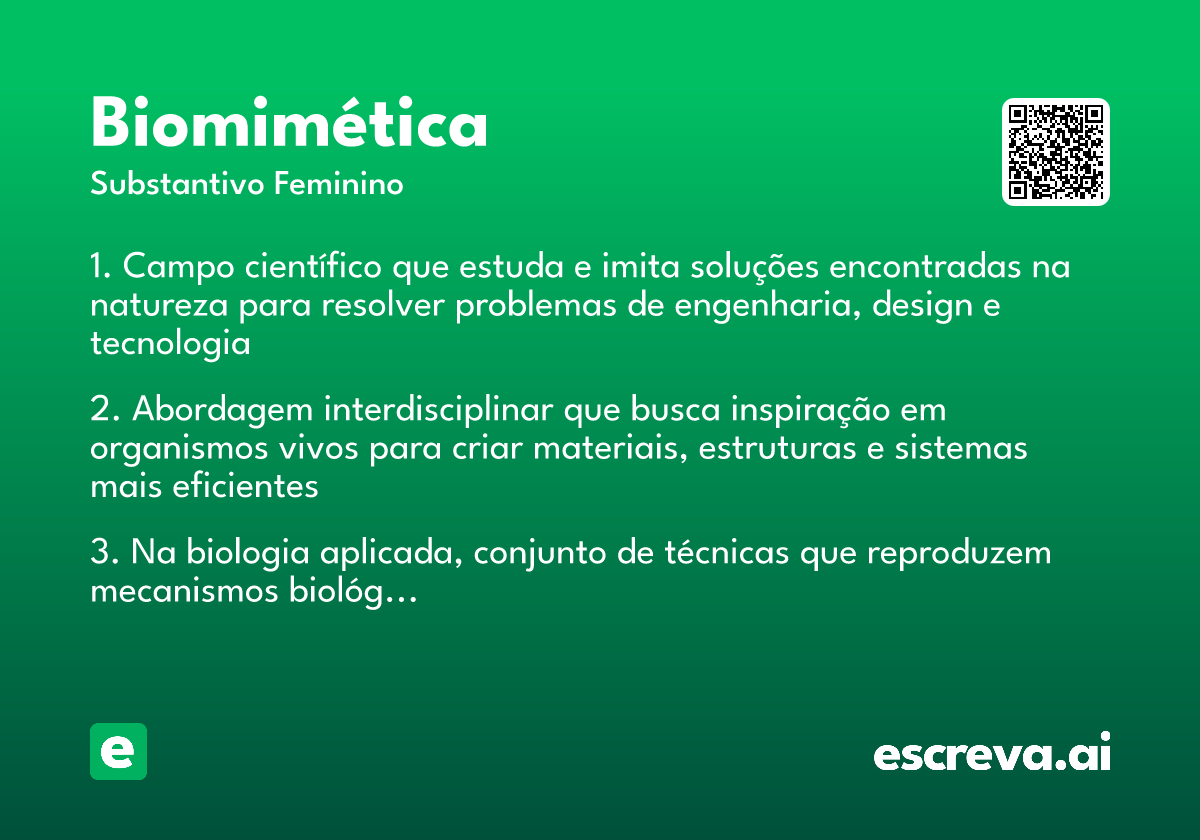 Biomimética

Substantivo Feminino

1. Campo científico que estuda e imita soluções encontradas na natureza para resolver problemas de engenharia, design e tecnologia

2. Abordagem interdisciplinar que busca inspiração em organismos vivos para criar materiais, estruturas e sistemas mais eficientes

3. Na biologia aplicada, conjunto de técnicas que reproduzem mecanismos biológ…

e

escreva.ai